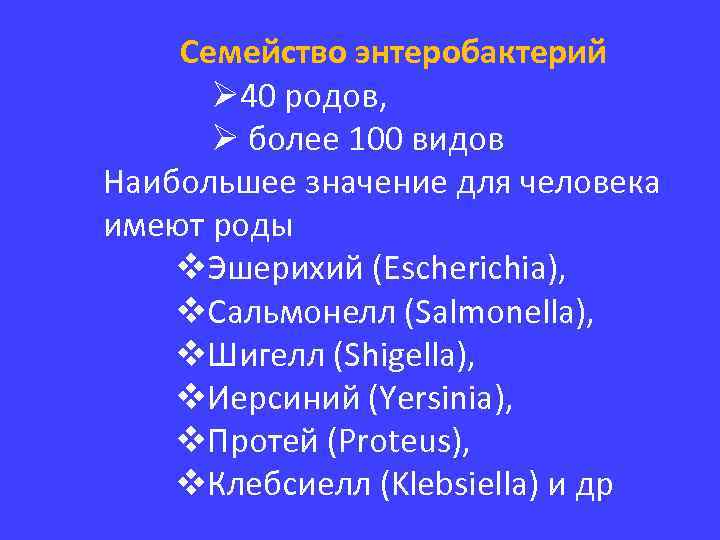 Семейство энтеробактерий
➢40 родов,
➢ более 100 видов
Наибольшее значение для человека имеют роды
❖Эшерихий (Escherichia),
❖Сальмонелл (Salmonella),
❖Шигелл (Shigella),
❖Иерсиний (Yersinia),
❖Протей (Proteus),
❖Клебсиелл (Klebsiella) и др